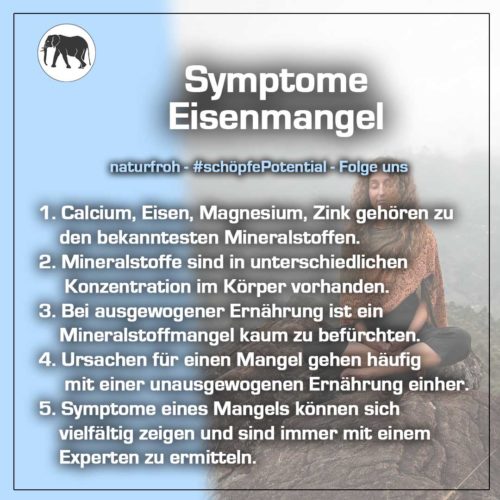 Symptome Eisenmangel

naturfroh - #schöpfePotential - Folge uns

1. Calcium, Eisen, Magnesium, Zink gehören zu den bekanntesten Mineralstoffen.
2. Mineralstoffe sind in unterschiedlichen Konzentration im Körper vorhanden.
3. Bei ausgewogener Ernährung ist ein Mineralstoffmangel kaum zu befürchten.
4. Ursachen für einen Mangel gehen häufig mit einer unausgewogenen Ernährung einher.
5. Symptome eines Mangels können sich vielfältig zeigen und sind immer mit einem Experten zu ermitteln.